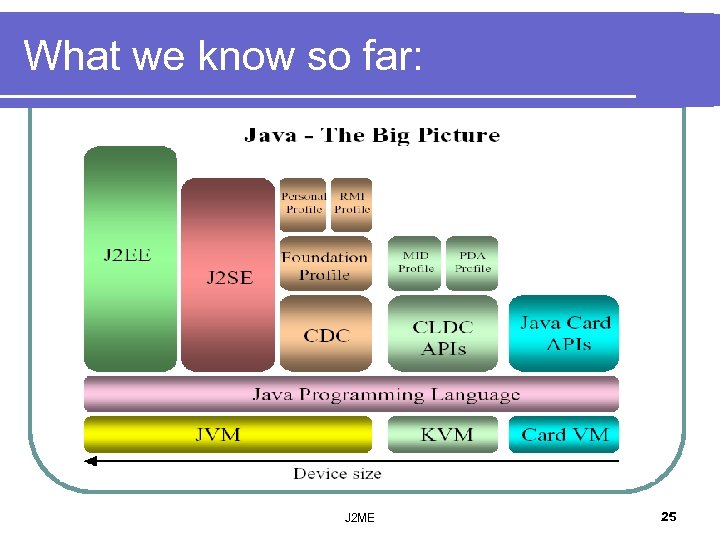 What we know so far:

Java - The Big Picture

J2EE

J2SE

Personal Profile

RMI Profile

Foundation Profile

CDC

MID Profile

PDA Profile

CLDC APIs

Java Card APIs

Java Programming Language

JVM

KVM

Card VM

Device size

J2ME

25